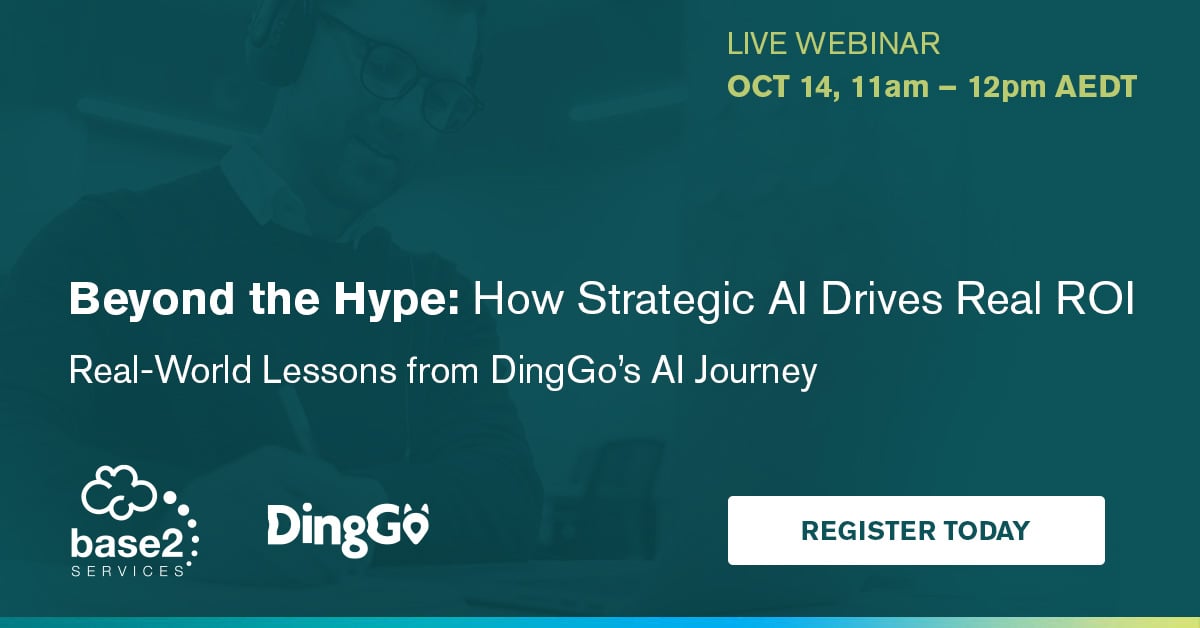 LIVE WEBINAR
OCT 14, 11am – 12pm AEDT

Beyond the Hype: How Strategic AI Drives Real ROI

Real-World Lessons from DingGo's AI Journey

base2 SERVICES

DingGo

REGISTER TODAY